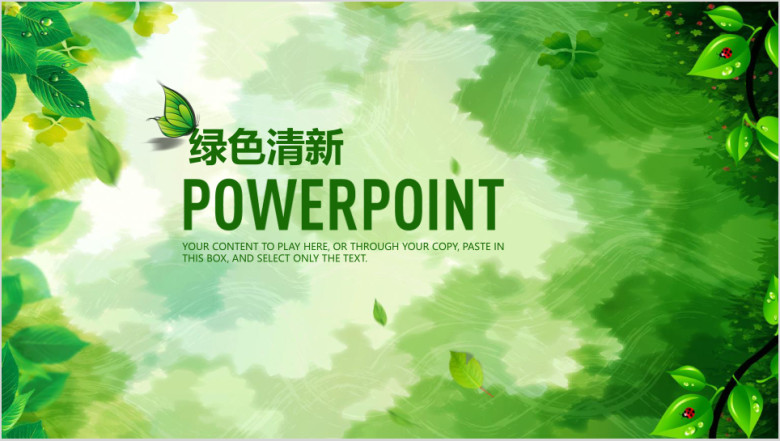 绿色清新

POWERPOINT

YOUR CONTENT TO PLAY HERE, OR THROUGH YOUR COPY, PASTE IN THIS BOX, AND SELECT ONLY THE TEXT.